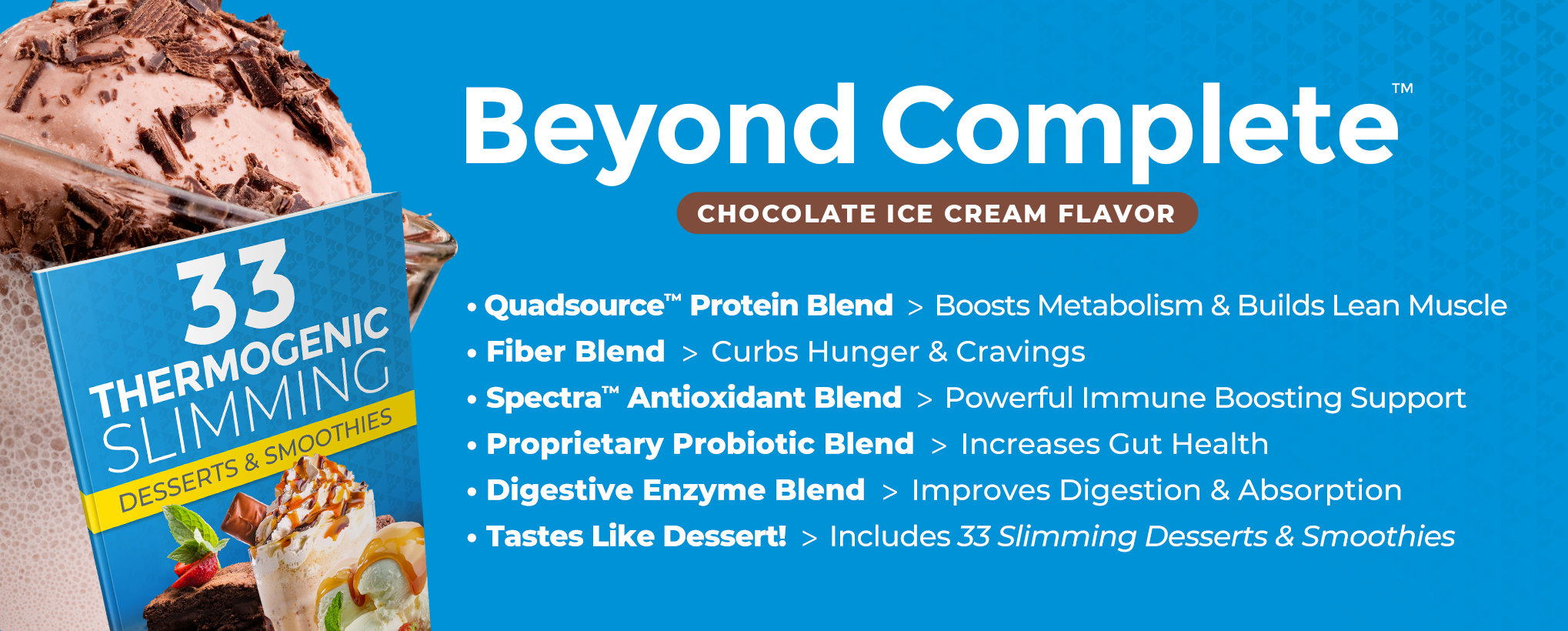 33
THERMOGENIC
SLIMMING
DESSERTS & SMOOTHIES

Beyond Complete™

CHOCOLATE ICE CREAM FLAVOR

• Quadsource™ Protein Blend > Boosts Metabolism & Builds Lean Muscle
• Fiber Blend > Curbs Hunger & Cravings
• Spectra™ Antioxidant Blend > Powerful Immune Boosting Support
• Proprietary Probiotic Blend > Increases Gut Health
• Digestive Enzyme Blend > Improves Digestion & Absorption
• Tastes Like Dessert! > Includes 33 Slimming Desserts & Smoothies